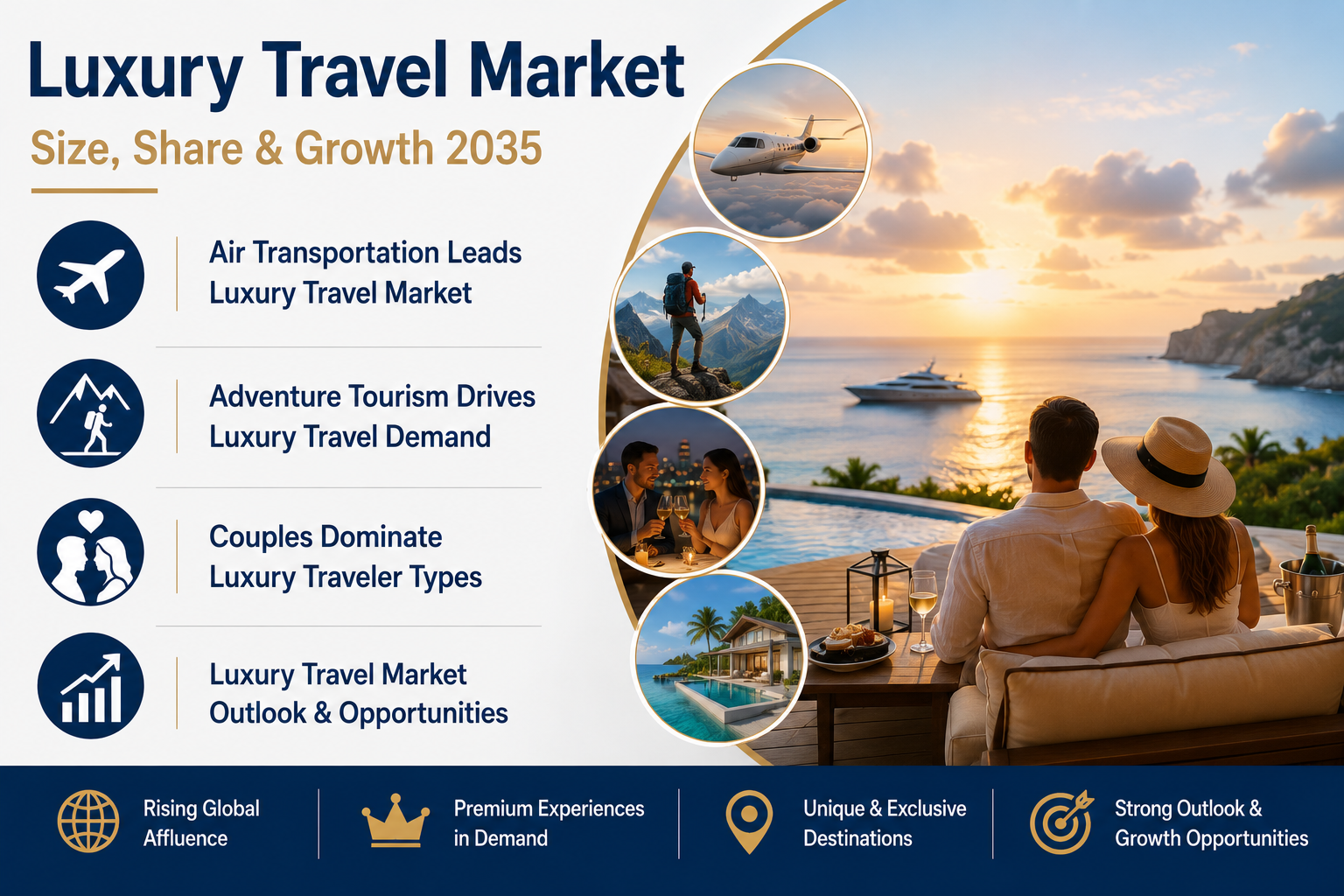 Luxury Travel Market

Size, Share & Growth 2035

Air Transportation Leads Luxury Travel Market

Adventure Tourism Drives Luxury Travel Demand

Couples Dominate Luxury Traveler Types

Luxury Travel Market Outlook & Opportunities

Rising Global Affluence

Premium Experiences in Demand

Unique & Exclusive Destinations

Strong Outlook & Growth Opportunities